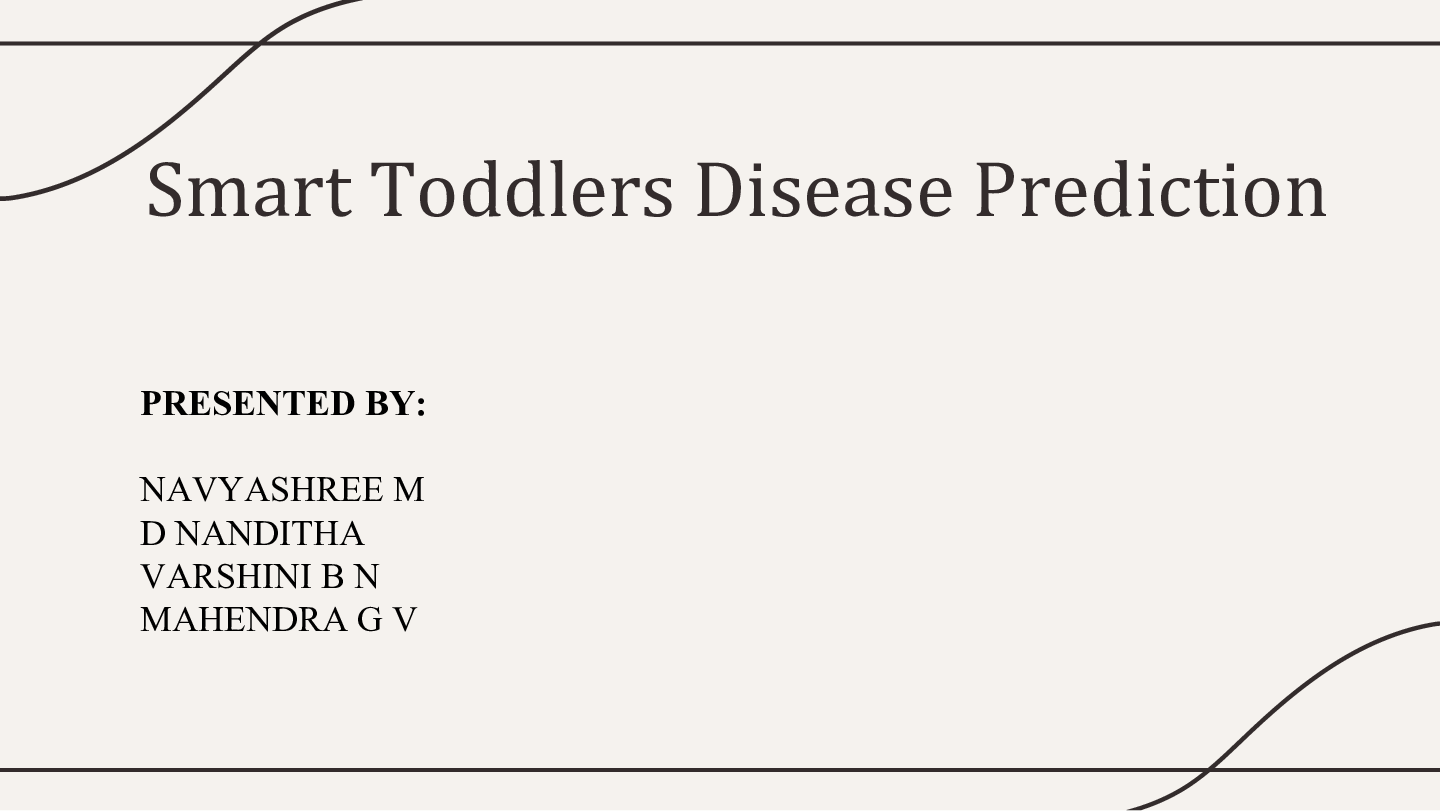 Smart Toddlers Disease Prediction

PRESENTED BY:

NAVYASHREE M
D NANDITHA
VARSHINI B N
MAHENDRA G V